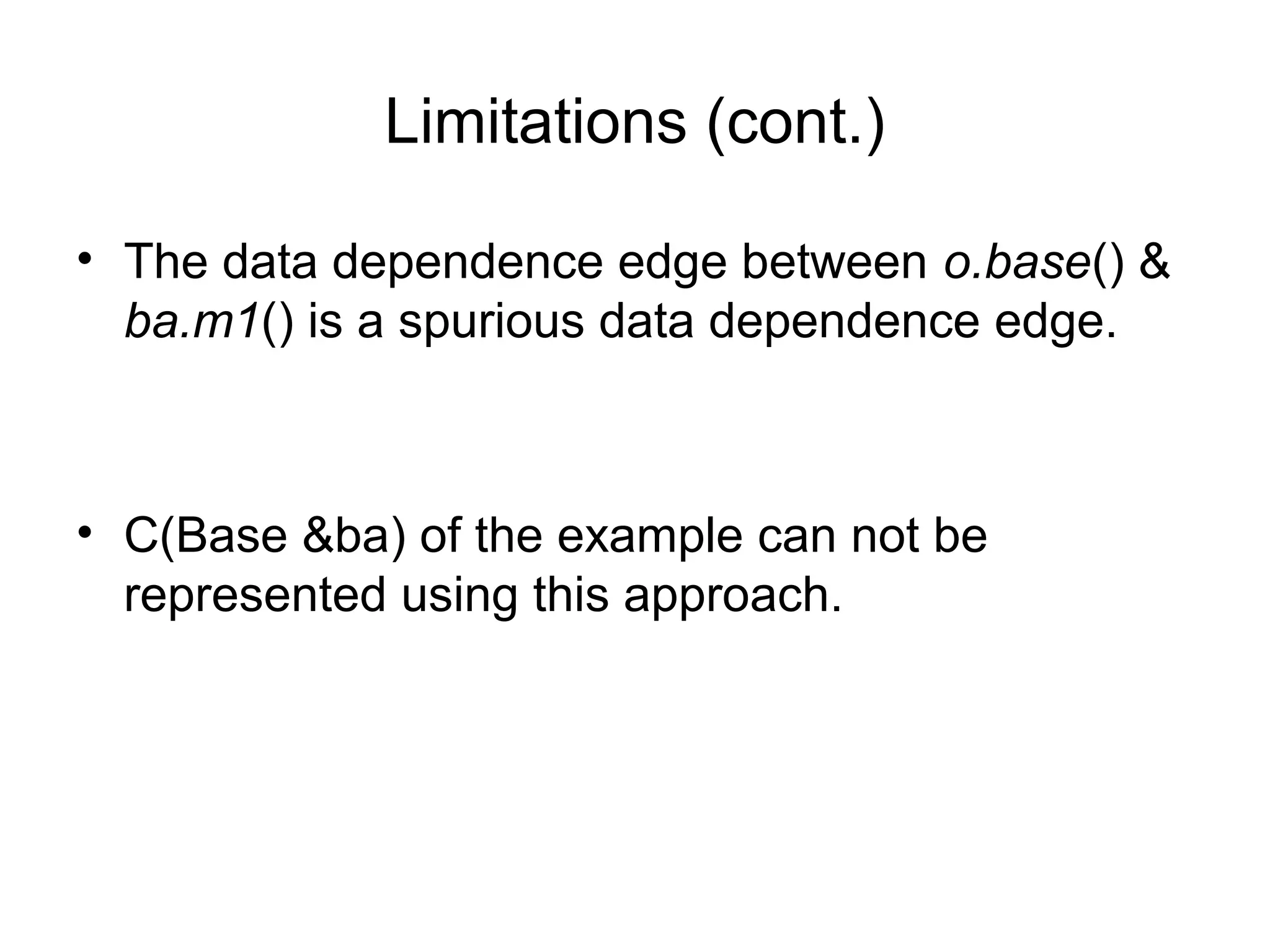 Limitations (cont.)

• The data dependence edge between o.base() & ba.m1() is a spurious data dependence edge.

• C(Base &ba) of the example can not be represented using this approach.